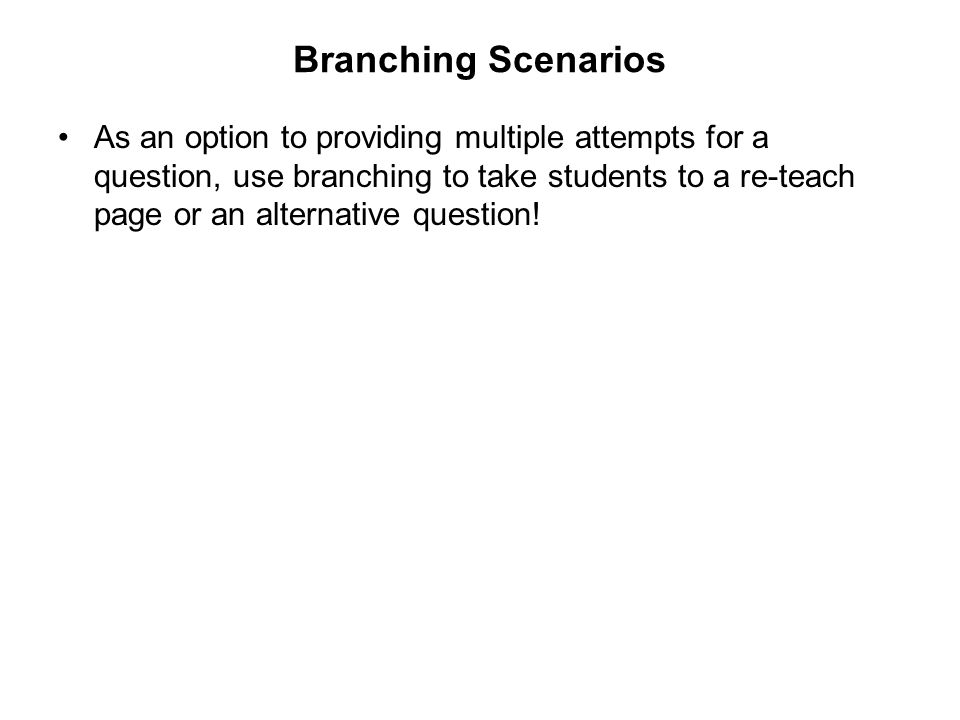 Branching Scenarios

• As an option to providing multiple attempts for a question, use branching to take students to a re-teach page or an alternative question!